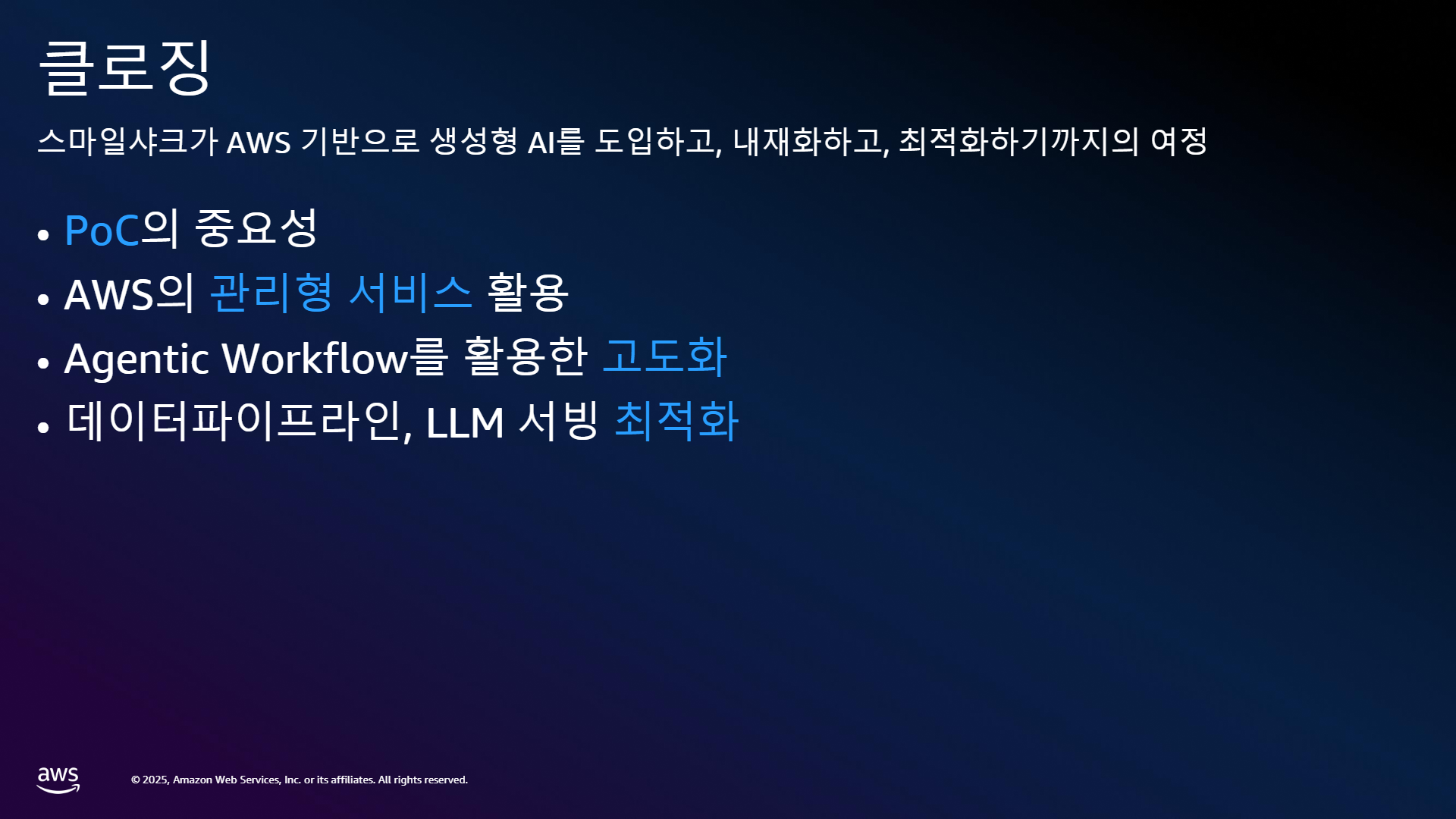 클로징

스마일샤크가 AWS 기반으로 생성형 AI를 도입하고, 내재화하고, 최적화하기까지의 여정

• PoC의 중요성
• AWS의 관리형 서비스 활용
• Agentic Workflow를 활용한 고도화
• 데이터파이프라인, LLM 서빙 최적화

aws

© 2025, Amazon Web Services, Inc. or its affiliates. All rights reserved.